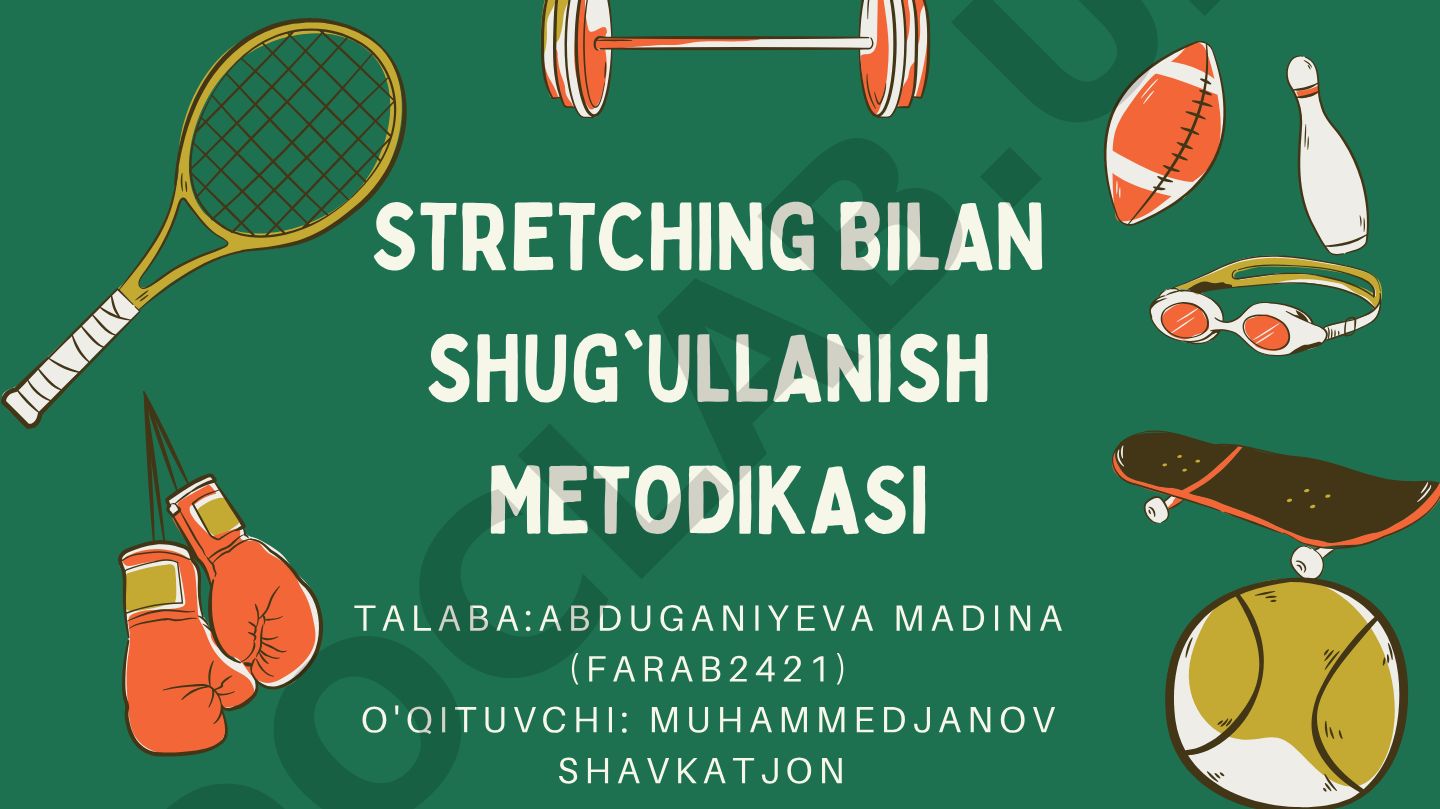 STRETCHING BILAN SHUG`ULLANISH METODIKASI

TALABA:ABDUGANIYEVA MADINA (FARAB2421)
O'QITUVCHI: MUHAMMEDJANOV SHAVKATJON